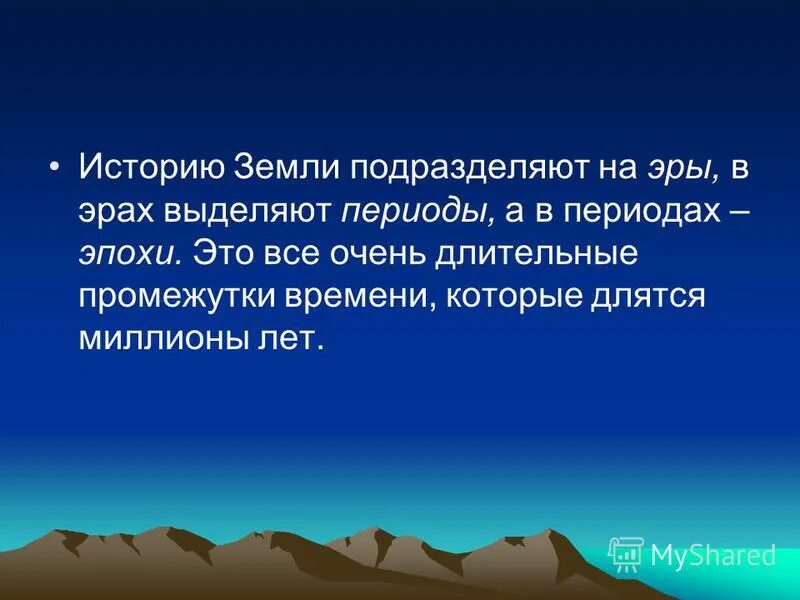 • Историю Земли подразделяют на эры, в эрах выделяют периоды, а в периодах – эпохи. Это все очень длительные промежутки времени, которые длятся миллионы лет.

MyShared